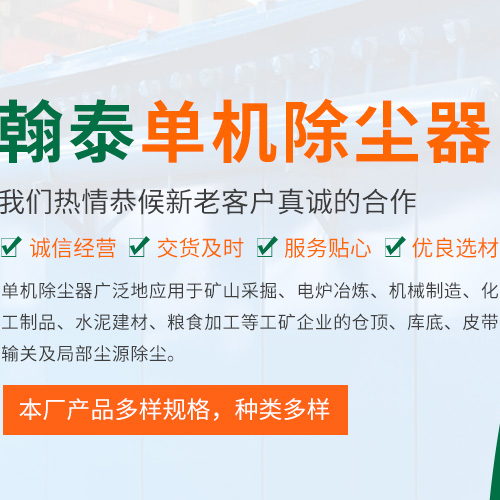 翰泰 单机除尘器

我们热情恭候新老客户真诚的合作

诚信经营 交货及时 服务贴心 优良选材

单机除尘器广泛地应用于矿山采掘、电炉冶炼、机械制造、化工制品、水泥建材、粮食加工等工矿企业的仓顶、库底、皮带输关及局部尘源除尘。

本厂产品多样规格，种类多样